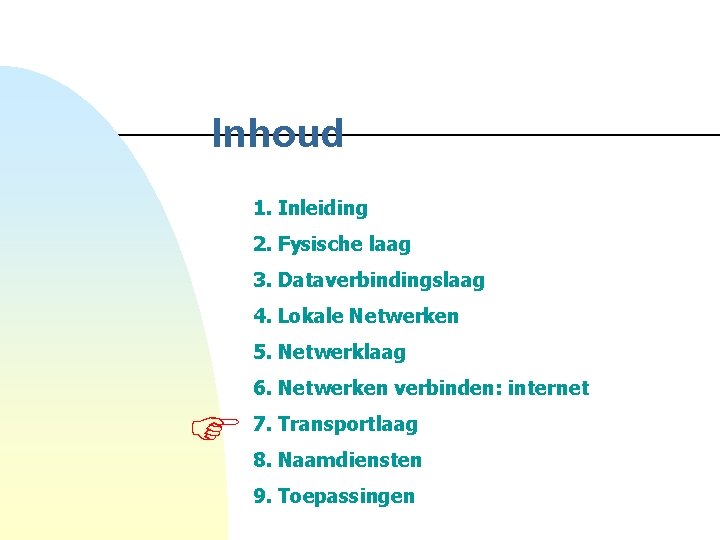 Inhoud

1. Inleiding
2. Fysische laag
3. Dataverbindingslaag
4. Lokale Netwerken
5. Netwerklaag
6. Netwerken verbinden: internet
7. Transportlaag
8. Naamdiensten
9. Toepassingen